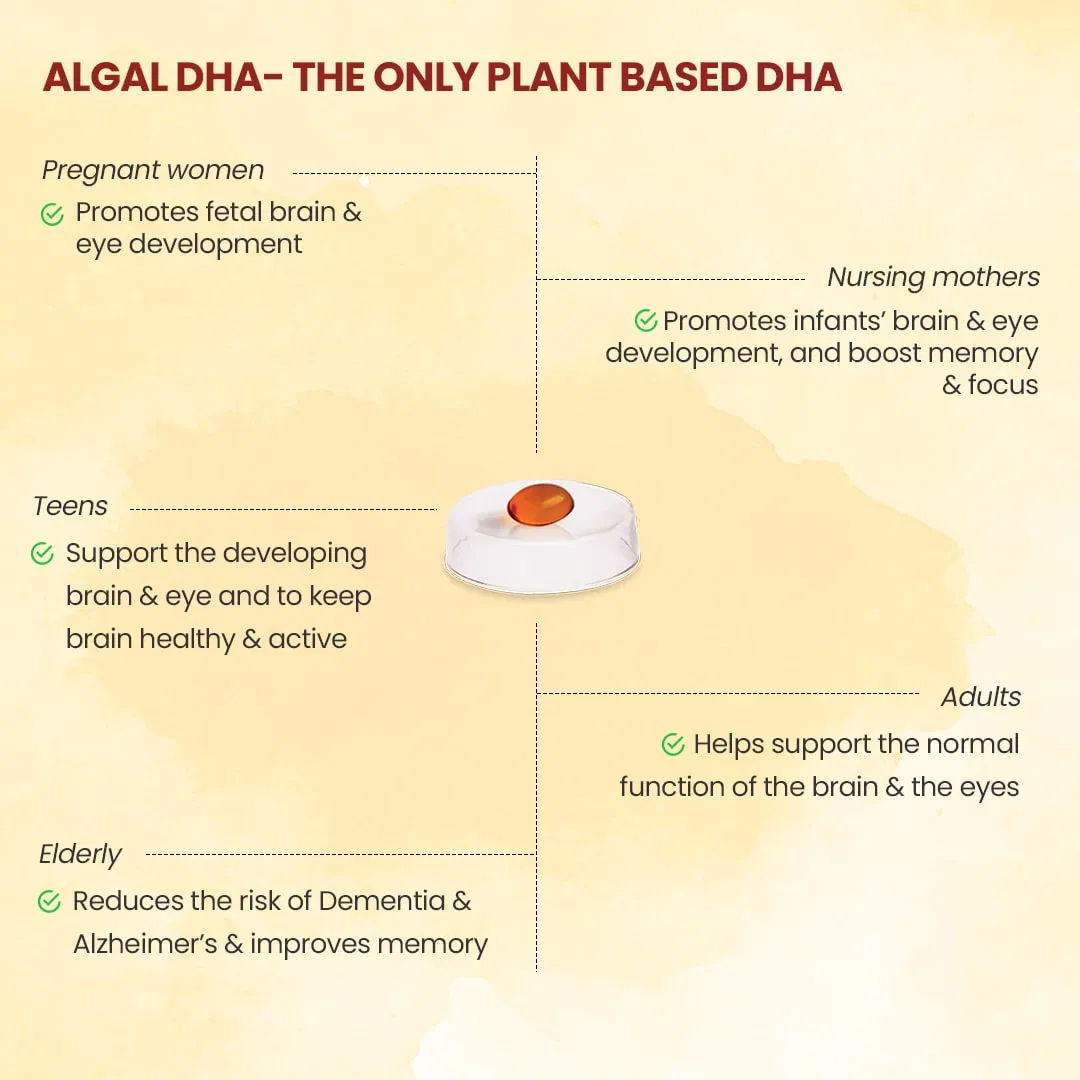 ALGAL DHA- THE ONLY PLANT BASED DHA

Pregnant women

Promotes fetal brain & eye development

Nursing mothers

Promotes infants' brain & eye development, and boost memory & focus

Teens

Support the developing brain & eye and to keep brain healthy & active

Adults

Helps support the normal function of the brain & the eyes

Elderly

Reduces the risk of Dementia & Alzheimer's & improves memory